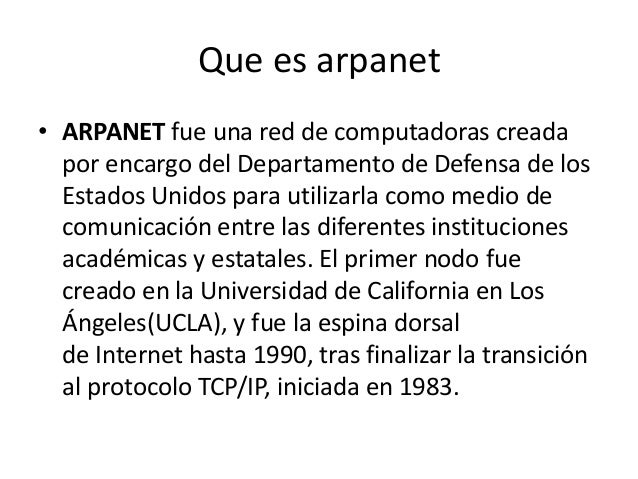 Que es arpanet

• ARPANET fue una red de computadoras creada por encargo del Departamento de Defensa de los Estados Unidos para utilizarla como medio de comunicación entre las diferentes instituciones académicas y estatales. El primer nodo fue creado en la Universidad de California en Los Ángeles(UCLA), y fue la espina dorsal de Internet hasta 1990, tras finalizar la transición al protocolo TCP/IP, iniciada en 1983.